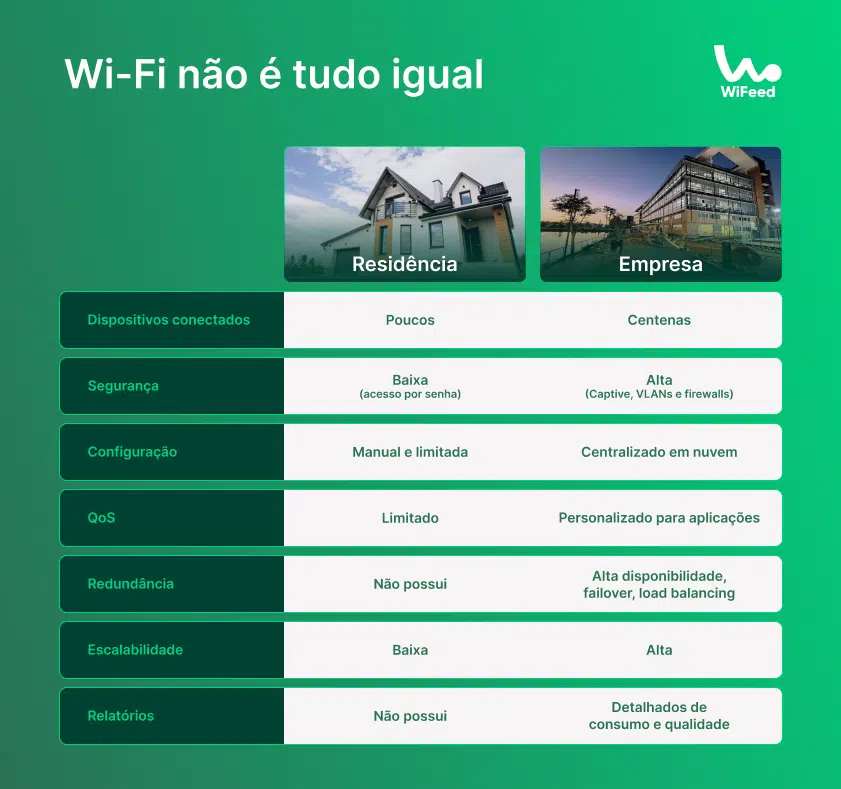 Wi-Fi não é tudo igual

WiFeed

|  | Residência | Empresa |
|---|---|---|
| Dispositivos conectados | Poucos | Centenas |
| Segurança | Baixa (acesso por senha) | Alta (Captive, VLANs e firewalls) |
| Configuração | Manual e limitada | Centralizado em nuvem |
| QoS | Limitado | Personalizado para aplicações |
| Redundância | Não possui | Alta disponibilidade, failover, load balancing |
| Escalabilidade | Baixa | Alta |
| Relatórios | Não possui | Detalhados de consumo e qualidade |